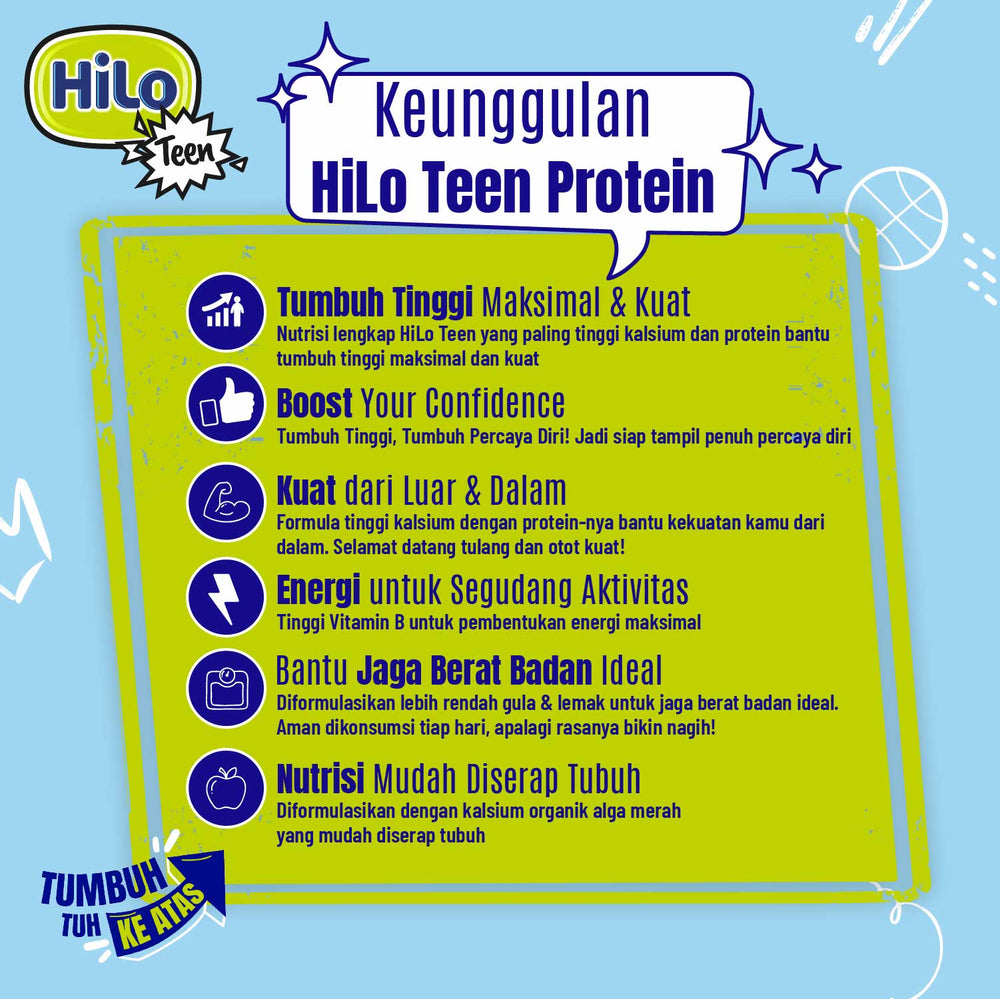 HiLo Teen

Keunggulan HiLo Teen Protein

Tumbuh Tinggi Maksimal & Kuat
Nutrisi lengkap HiLo Teen yang paling tinggi kalsium dan protein bantu tumbuh tinggi maksimal dan kuat

Boost Your Confidence
Tumbuh Tinggi, Tumbuh Percaya Diri! Jadi siap tampil penuh percaya diri

Kuat dari Luar & Dalam
Formula tinggi kalsium dengan protein-nya bantu kekuatan kamu dari dalam. Selamat datang tulang dan otot kuat!

Energi untuk Segudang Aktivitas
Tinggi Vitamin B untuk pembentukan energi maksimal

Bantu Jaga Berat Badan Ideal
Diformulasikan lebih rendah gula & lemak untuk jaga berat badan ideal. Aman dikonsumsi tiap hari, apalagi rasanya bikin nagih!

Nutrisi Mudah Diserap Tubuh
Diformulasikan dengan kalsium organik alga merah yang mudah diserap tubuh

TUMBUH TUH KE ATAS